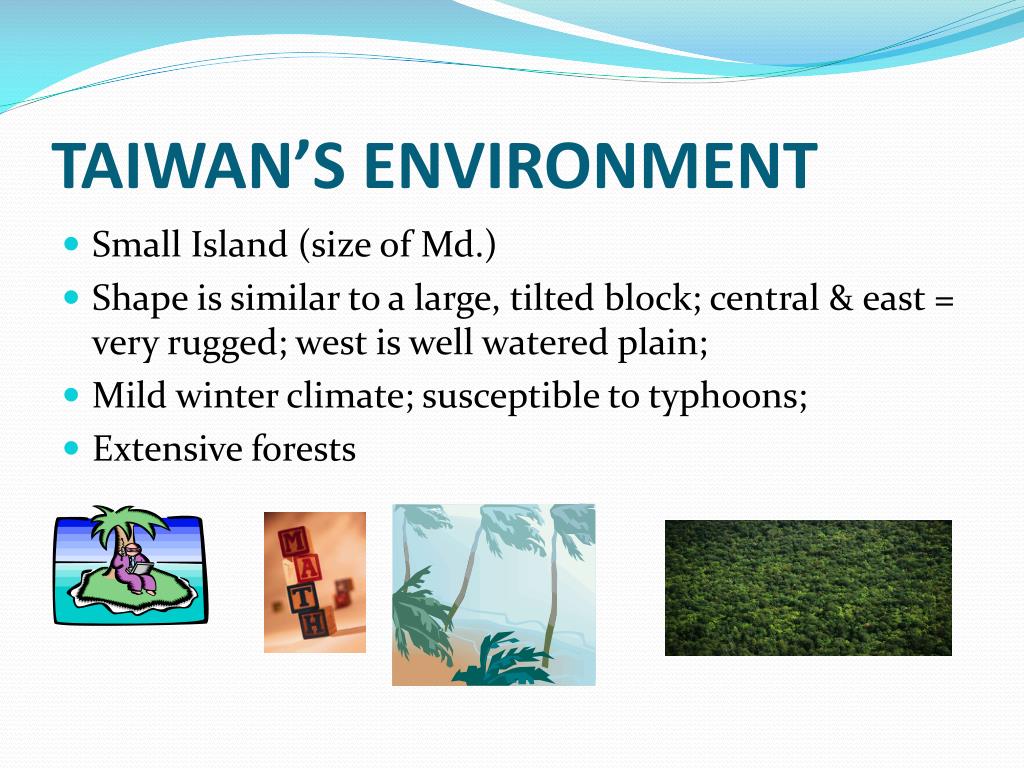 TAIWAN'S ENVIRONMENT

• Small Island (size of Md.)
• Shape is similar to a large, tilted block; central & east = very rugged; west is well watered plain;
• Mild winter climate; susceptible to typhoons;
• Extensive forests

M
A
T
H